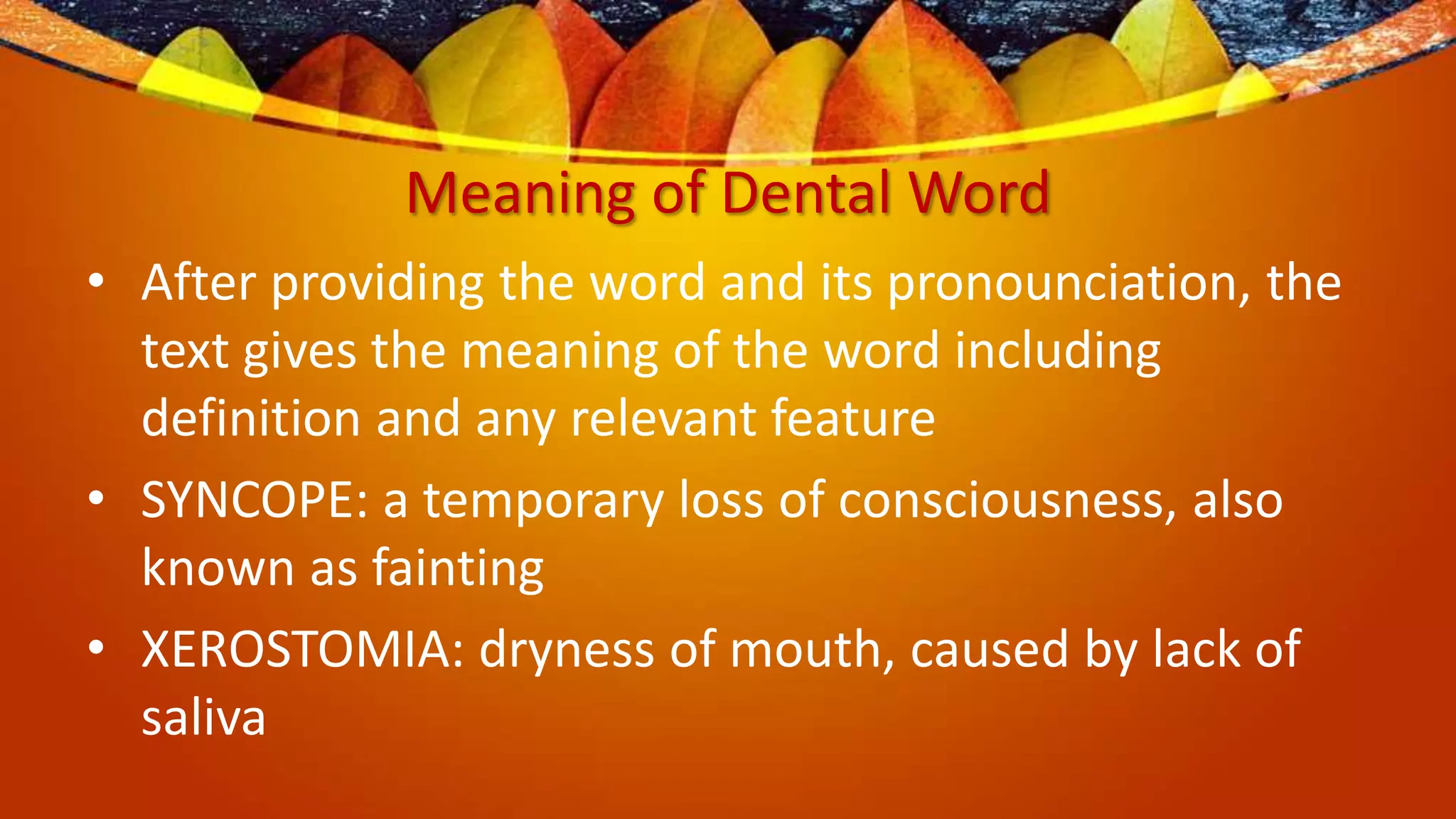 Meaning of Dental Word

• After providing the word and its pronounciation, the text gives the meaning of the word including definition and any relevant feature

• SYNCOPE: a temporary loss of consciousness, also known as fainting

• XEROSTOMIA: dryness of mouth, caused by lack of saliva